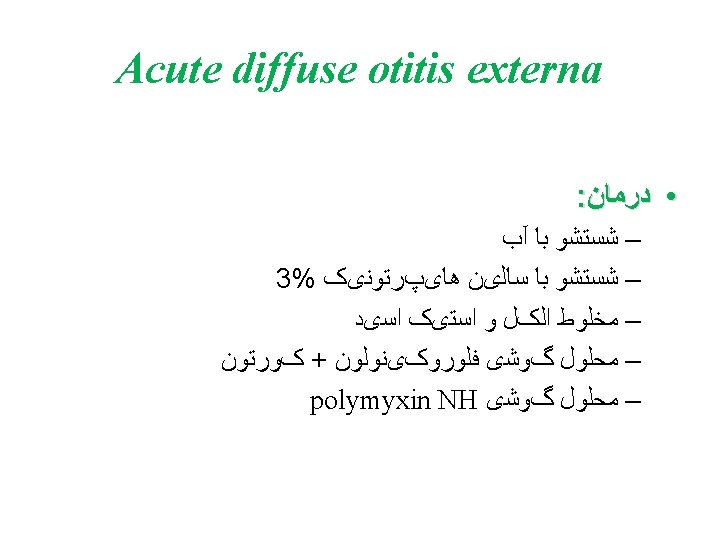 Acute diffuse otitis externa

• درمان:

– شستشو با آب

– شستشو با سالین هایپرتونیک 3%

– مخلوط الکل و استیک اسید

– محلول گوشی فلوروکینولون + کورتون

– محلول گوشی polymyxin NH